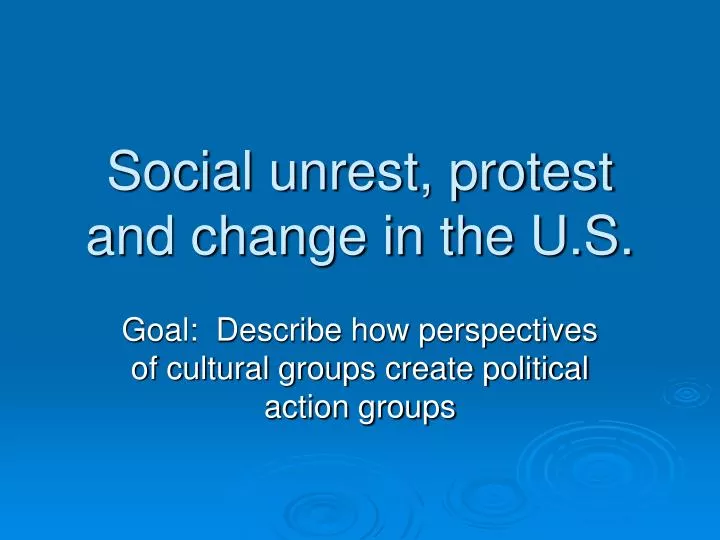 Social unrest, protest and change in the U.S.

Goal: Describe how perspectives of cultural groups create political action groups